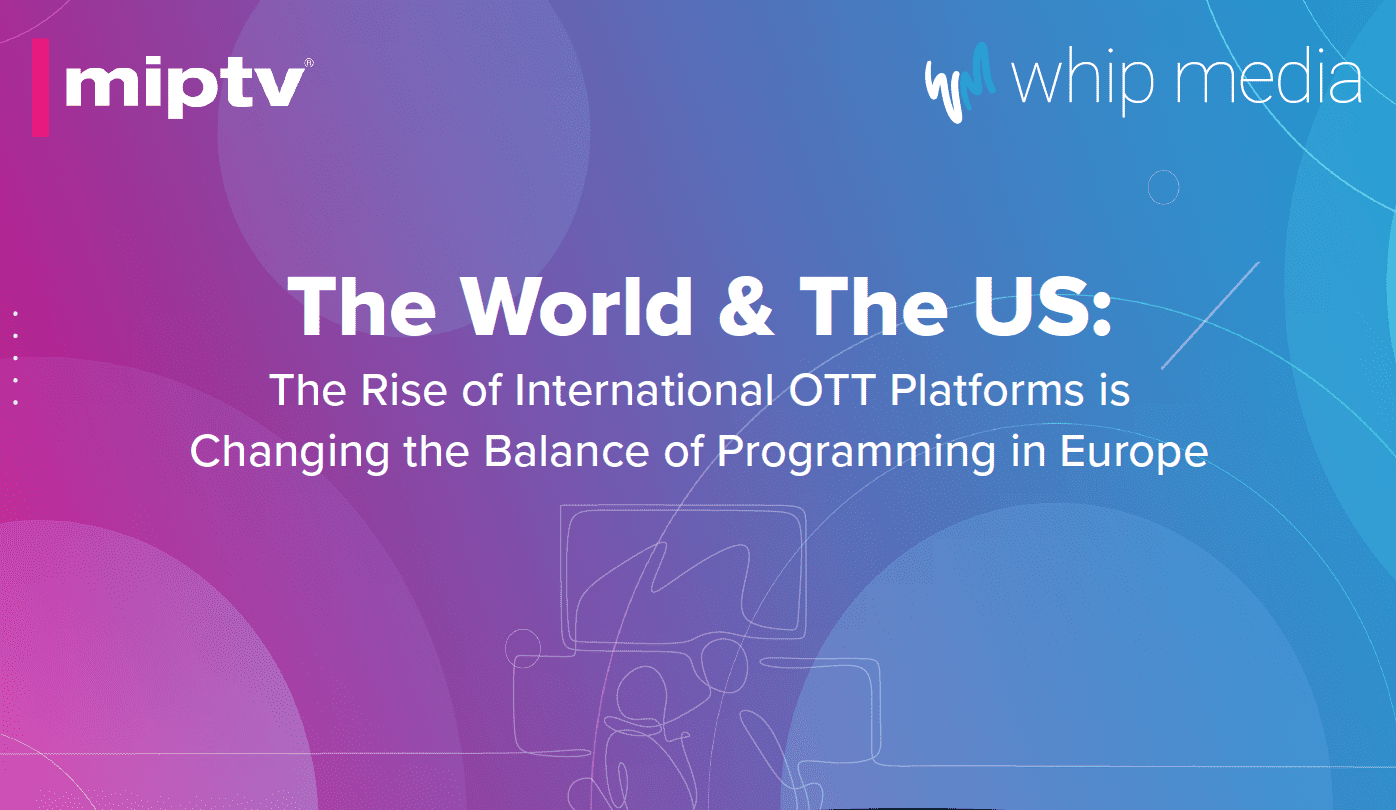 miptv®

whip media

The World & The US:

The Rise of International OTT Platforms is Changing the Balance of Programming in Europe